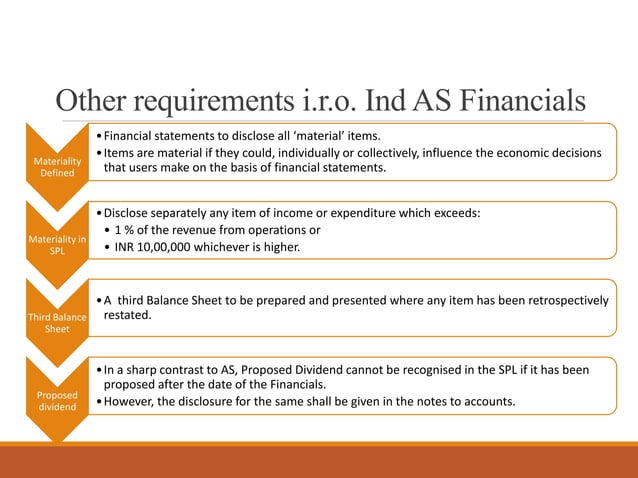 Other requirements i.r.o. Ind AS Financials

Materiality Defined

• Financial statements to disclose all 'material' items.
• Items are material if they could, individually or collectively, influence the economic decisions that users make on the basis of financial statements.

Materiality in SPL

• Disclose separately any item of income or expenditure which exceeds:
• 1 % of the revenue from operations or
• INR 10,00,000 whichever is higher.

Third Balance Sheet

• A third Balance Sheet to be prepared and presented where any item has been retrospectively restated.

Proposed dividend

• In a sharp contrast to AS, Proposed Dividend cannot be recognised in the SPL if it has been proposed after the date of the Financials.
• However, the disclosure for the same shall be given in the notes to accounts.